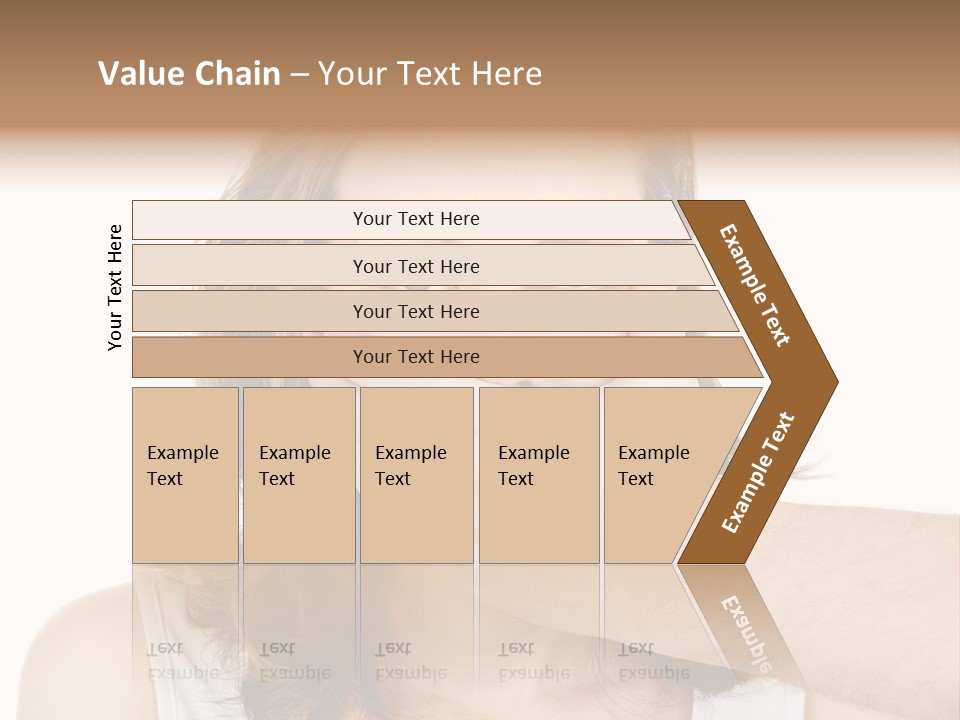 Value Chain – Your Text Here

Your Text Here

Your Text Here

Your Text Here

Your Text Here

Your Text Here

Example Text

Example Text

Example Text

Example Text

Example Text

Example Text

Example Text